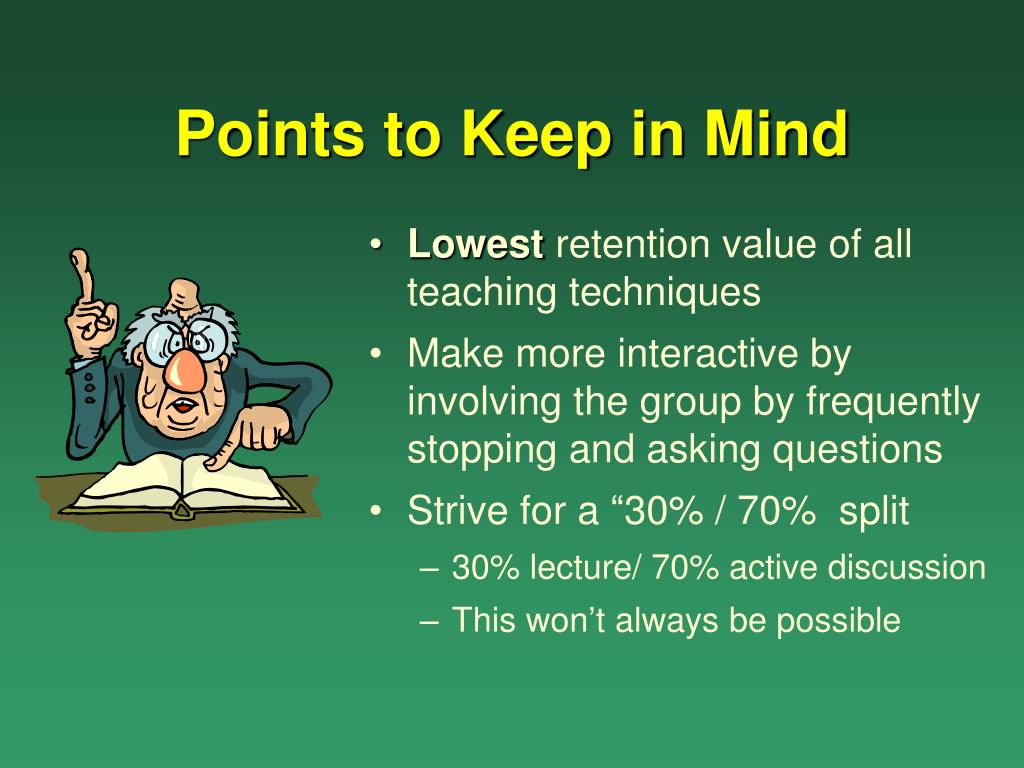 Points to Keep in Mind

• Lowest retention value of all teaching techniques
• Make more interactive by involving the group by frequently stopping and asking questions
• Strive for a “30% / 70%  split
– 30% lecture/ 70% active discussion
– This won’t always be possible